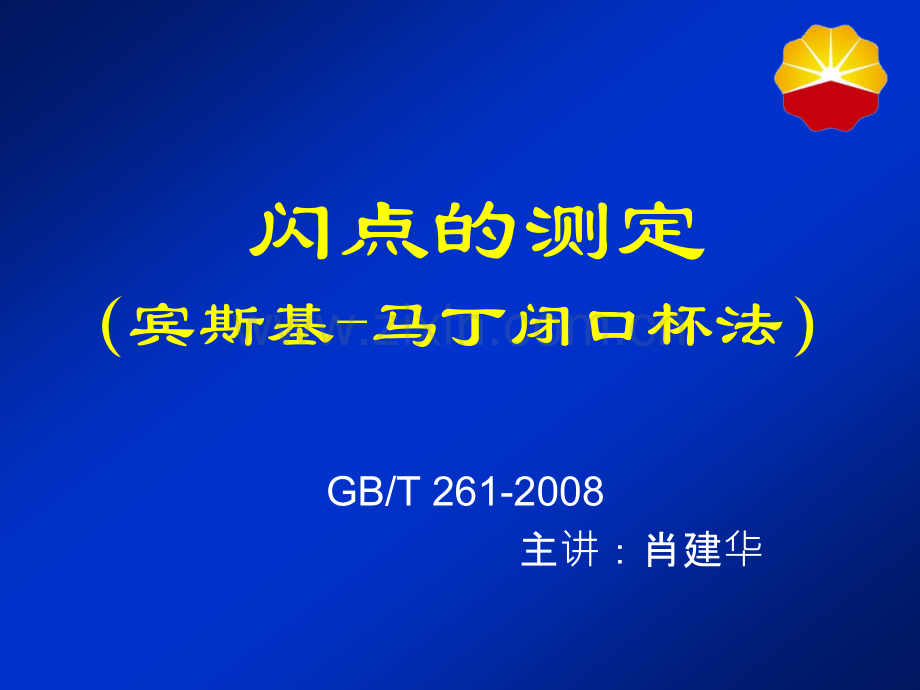 闪点的测定

（宾斯基-马丁闭口杯法）

GB/T 261-2008

主讲：肖建华